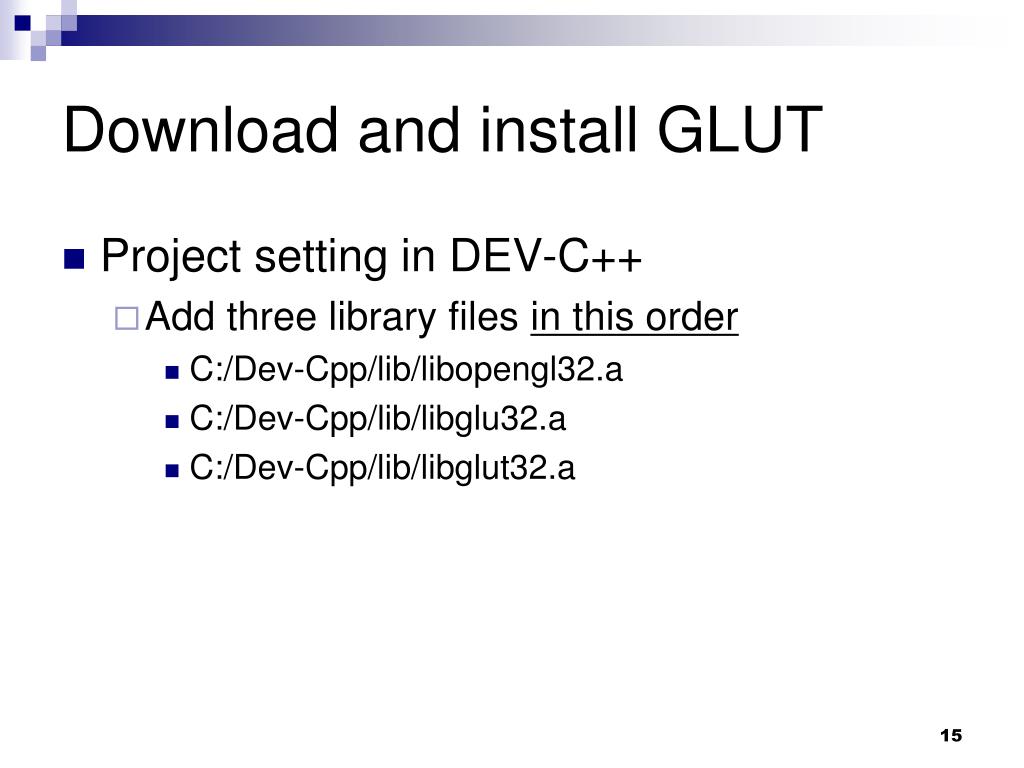 Download and install GLUT

Project setting in DEV-C++

Add three library files in this order

C:/Dev-Cpp/lib/libopengl32.a

C:/Dev-Cpp/lib/libglu32.a

C:/Dev-Cpp/lib/libglut32.a

15